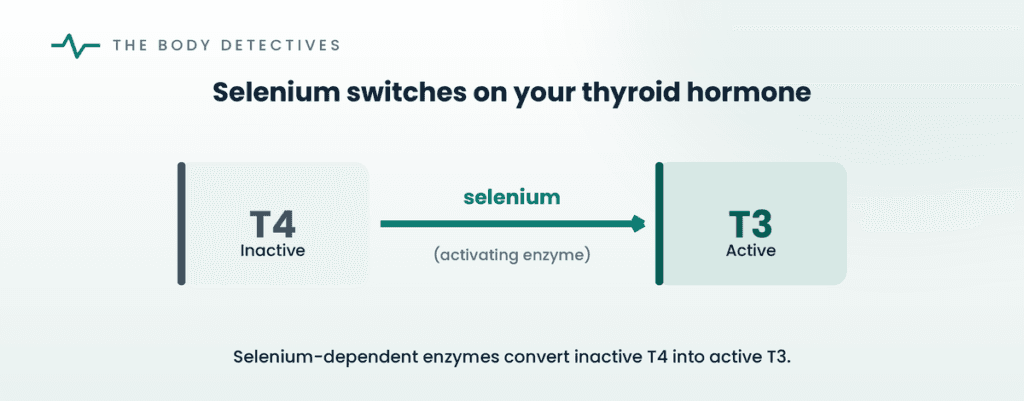 THE BODY DETECTIVES

Selenium switches on your thyroid hormone

T4
Inactive

selenium

(activating enzyme)

T3
Active

Selenium-dependent enzymes convert inactive T4 into active T3.